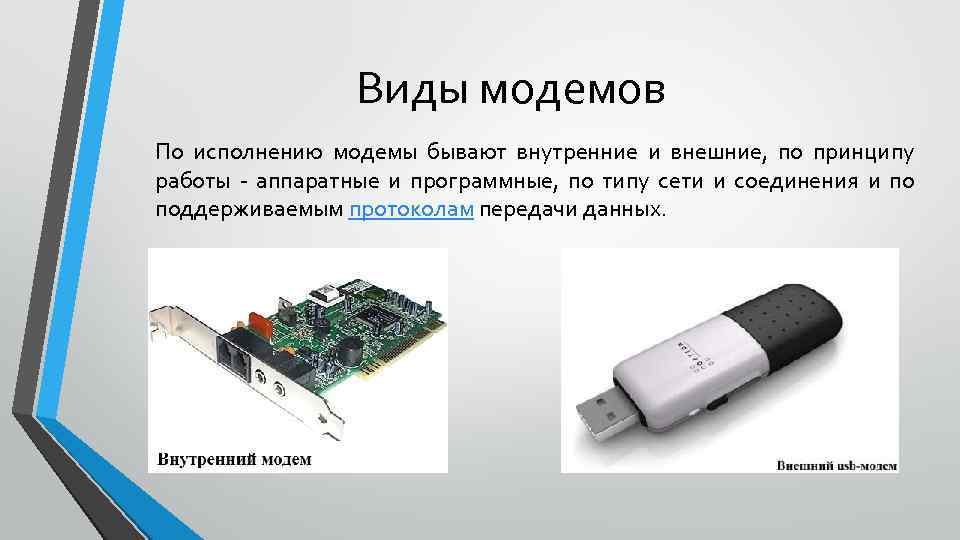 Виды модемов

По исполнению модемы бывают внутренние и внешние, по принципу работы - аппаратные и программные, по типу сети и соединения и по поддерживаемым протоколам передачи данных.

Внутренний модем

Внешний usb-модем